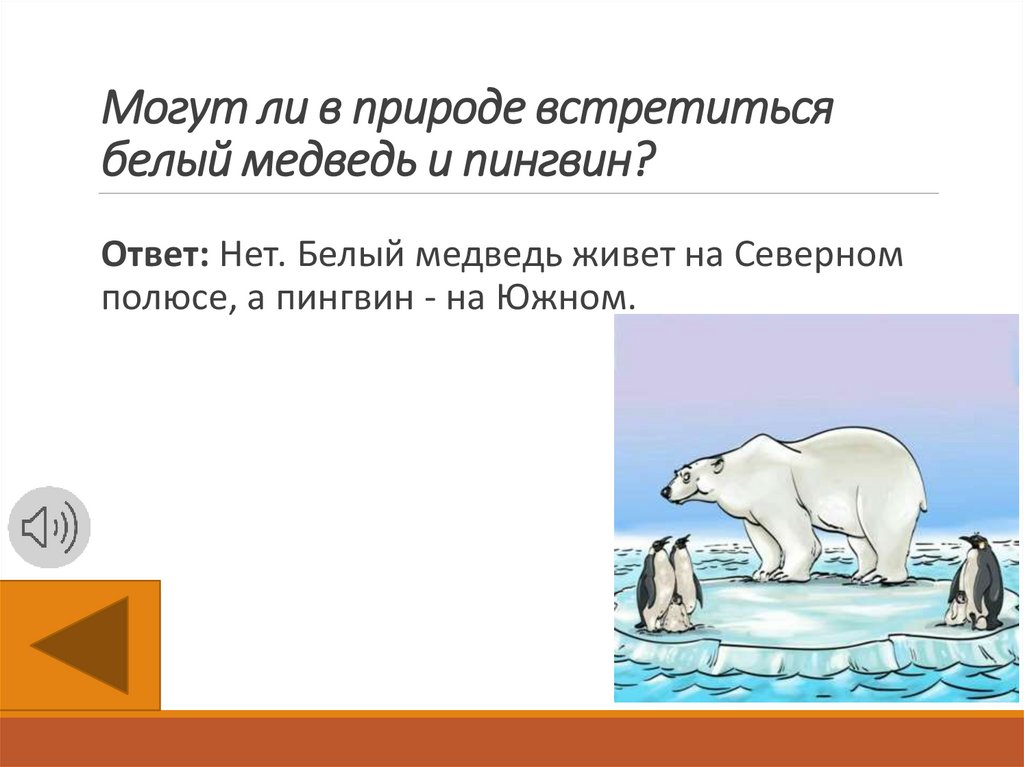 Могут ли в природе встретиться белый медведь и пингвин?

Ответ: Нет. Белый медведь живет на Северном полюсе, а пингвин - на Южном.